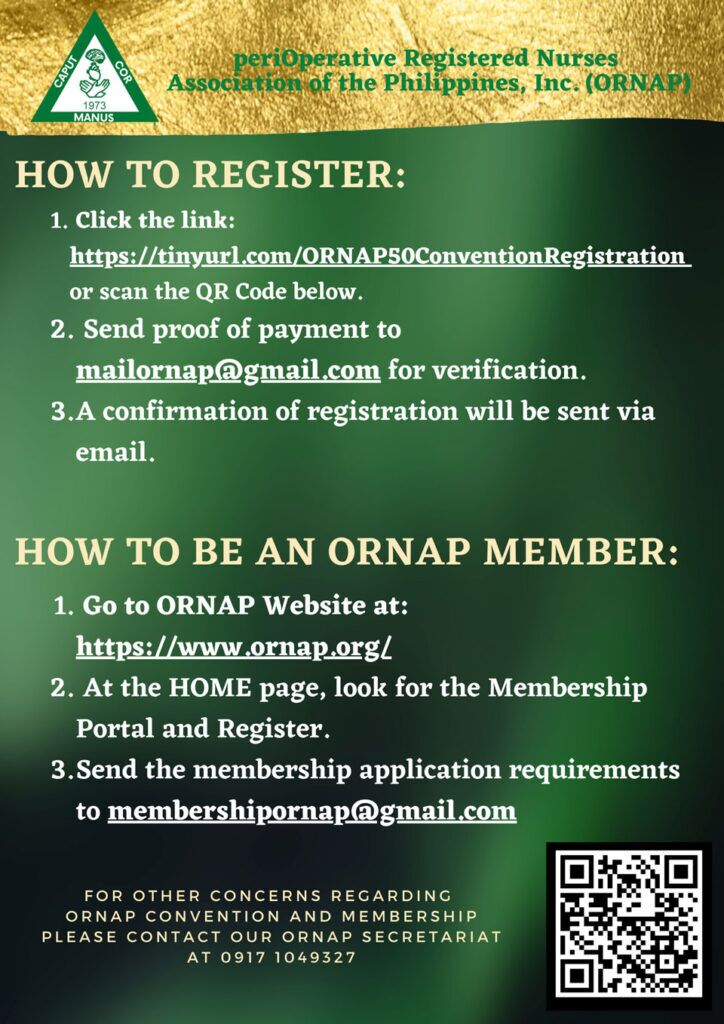 CAPUT COR 1973 MANUS

periOperative Registered Nurses Association of the Philippines, Inc. (ORNAP)

HOW TO REGISTER:

1. Click the link: https://tinyurl.com/ORNAP50ConventionRegistration or scan the QR Code below.
2. Send proof of payment to mailornap@gmail.com for verification.
3. A confirmation of registration will be sent via email.

HOW TO BE AN ORNAP MEMBER:

1. Go to ORNAP Website at: https://www.ornap.org/
2. At the HOME page, look for the Membership Portal and Register.
3. Send the membership application requirements to membershipornap@gmail.com

FOR OTHER CONCERNS REGARDING ORNAP CONVENTION AND MEMBERSHIP PLEASE CONTACT OUR ORNAP SECRETARIAT AT 0917 1049327